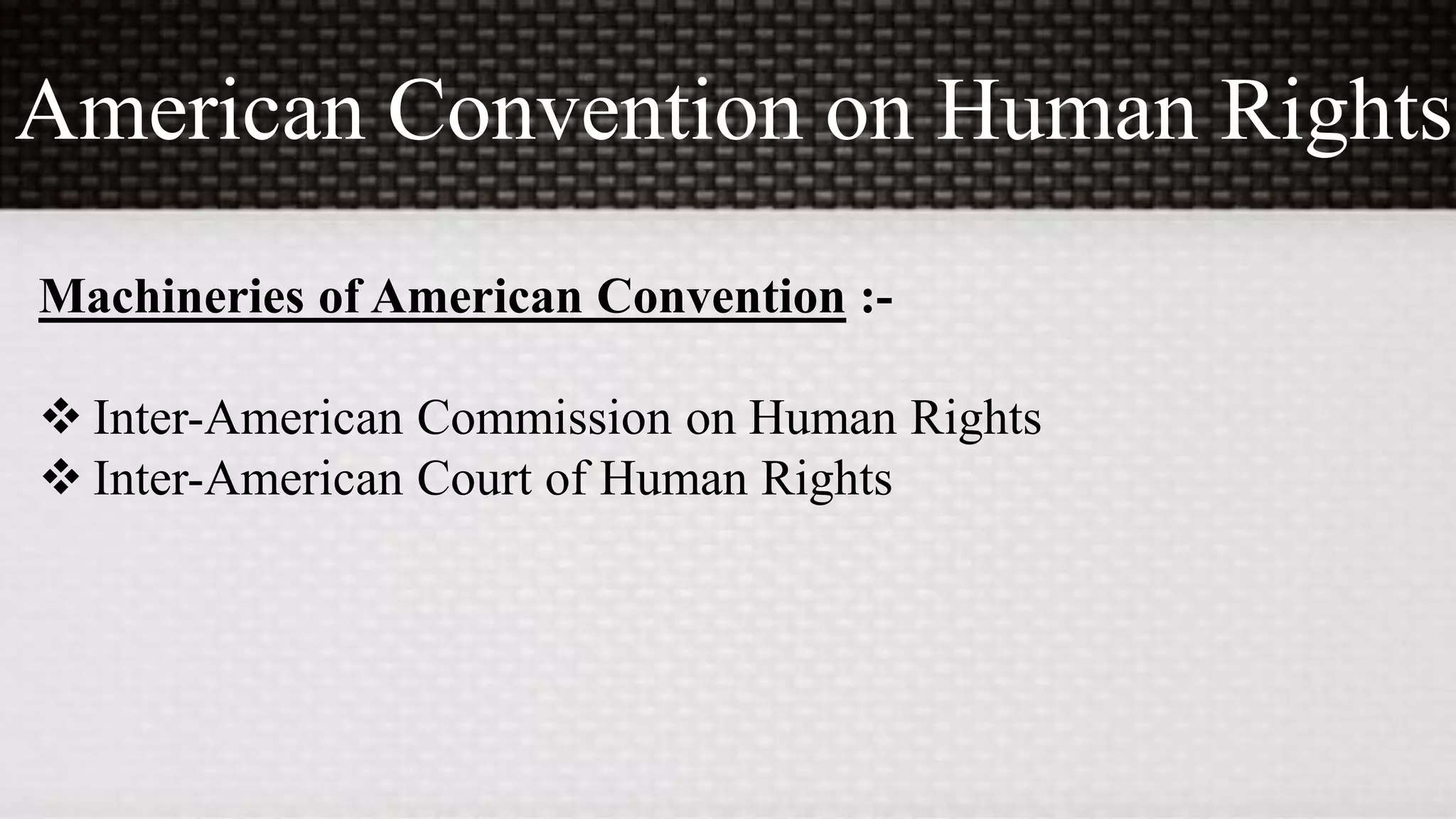 American Convention on Human Rights

Machineries of American Convention :-

❖ Inter-American Commission on Human Rights
❖ Inter-American Court of Human Rights